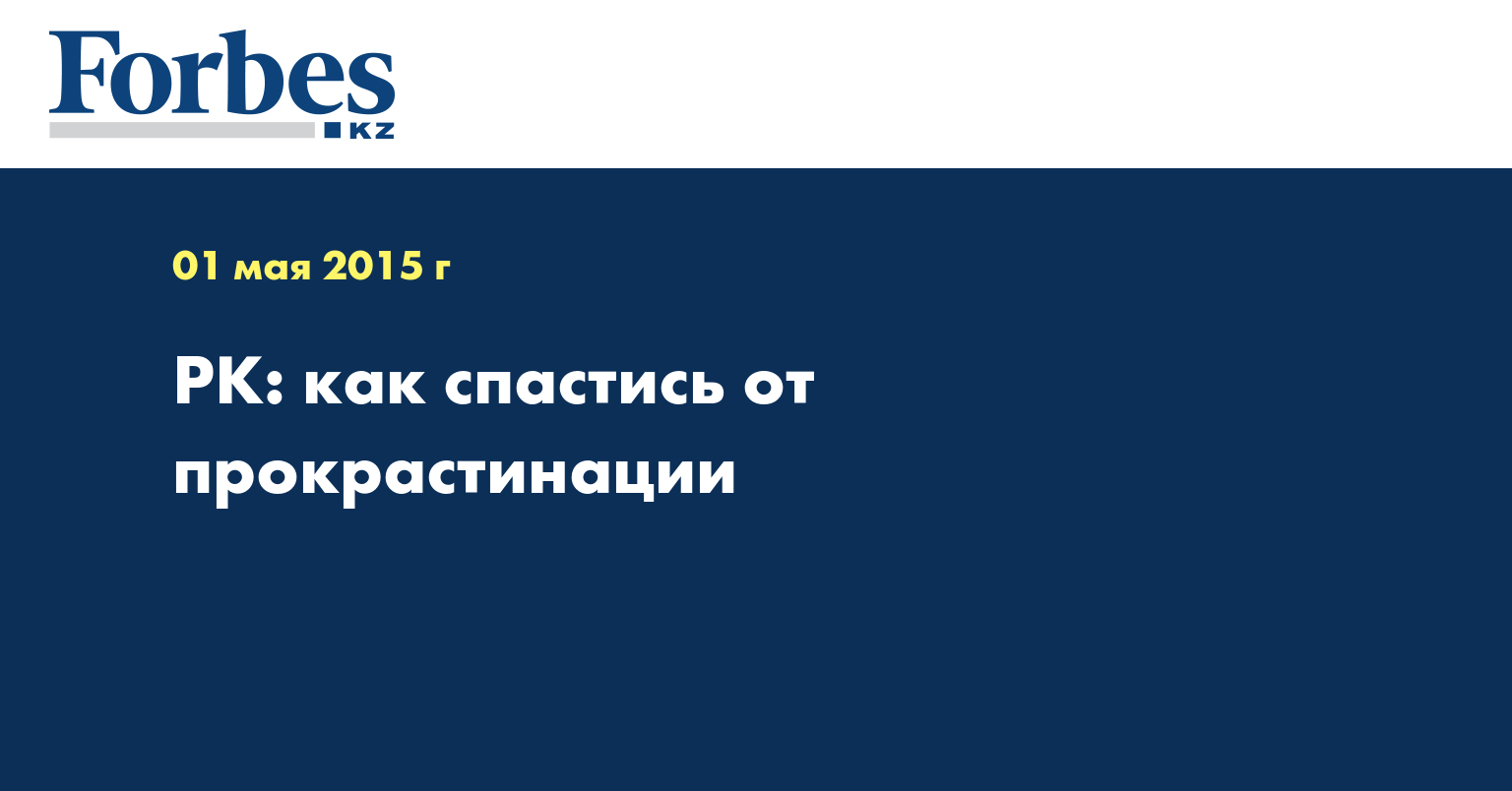 Forbes
KZ

01 мая 2015 г

РК: как спастись от прокрастинации